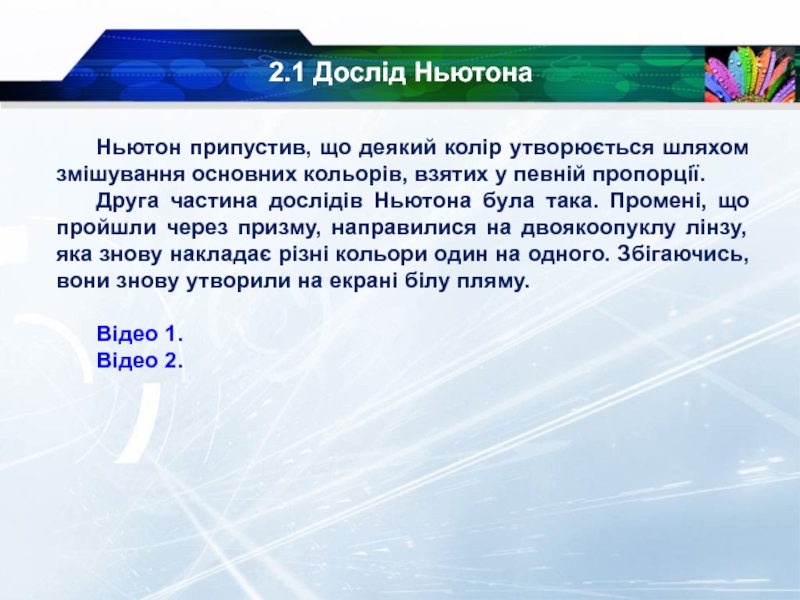 2.1 Дослід Ньютона

Ньютон припустив, що деякий колір утворюється шляхом змішування основних кольорів, взятих у певній пропорції.

Друга частина дослідів Ньютона була така. Промені, що пройшли через призму, направилися на двоякоопуклу лінзу, яка знову накладає різні кольори один на одного. Збігаючись, вони знову утворили на екрані білу пляму.

Відео 1.
Відео 2.